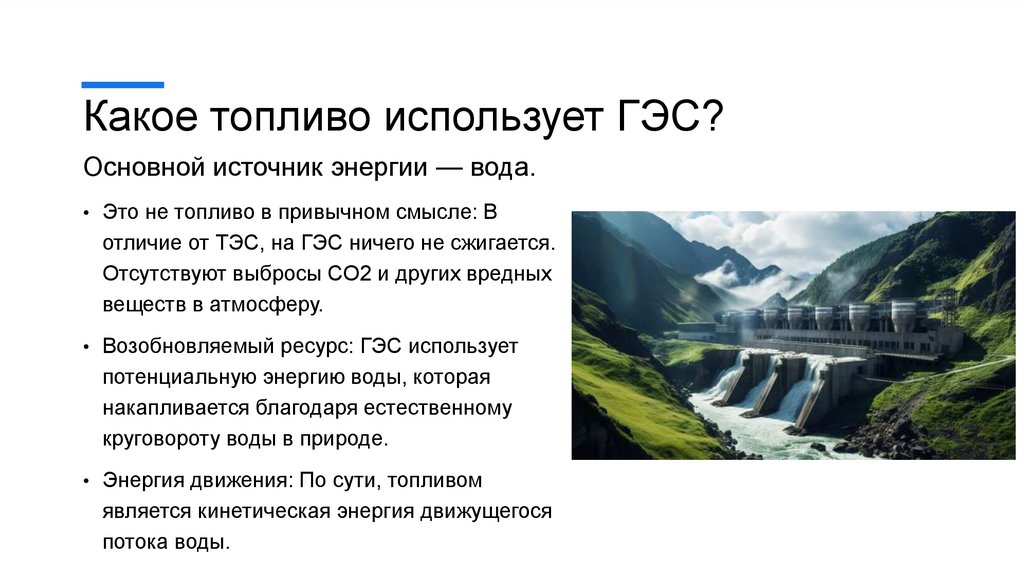 Какое топливо использует ГЭС?

Основной источник энергии — вода.

• Это не топливо в привычном смысле: В отличие от ТЭС, на ГЭС ничего не сжигается. Отсутствуют выбросы CO2 и других вредных веществ в атмосферу.

• Возобновляемый ресурс: ГЭС использует потенциальную энергию воды, которая накапливается благодаря естественному круговороту воды в природе.

• Энергия движения: По сути, топливом является кинетическая энергия движущегося потока воды.